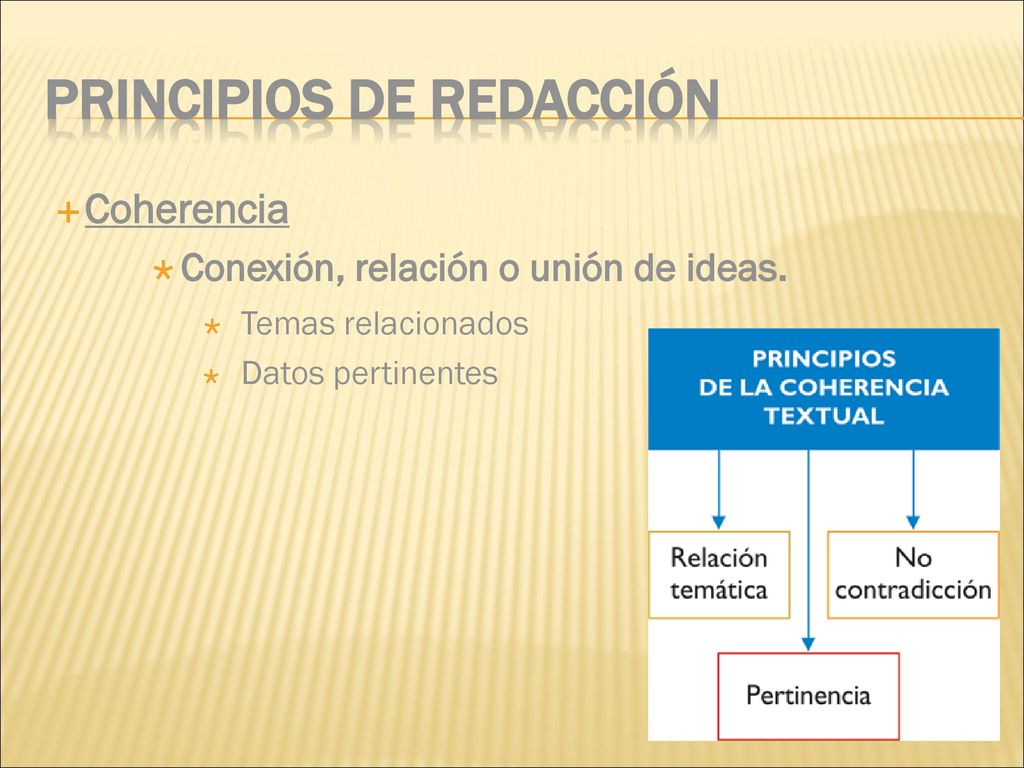 PRINCIPIOS DE REDACCIÓN

Coherencia

Conexión, relación o unión de ideas.

Temas relacionados

Datos pertinentes

PRINCIPIOS DE LA COHERENCIA TEXTUAL

Relación temática

No contradicción

Pertinencia